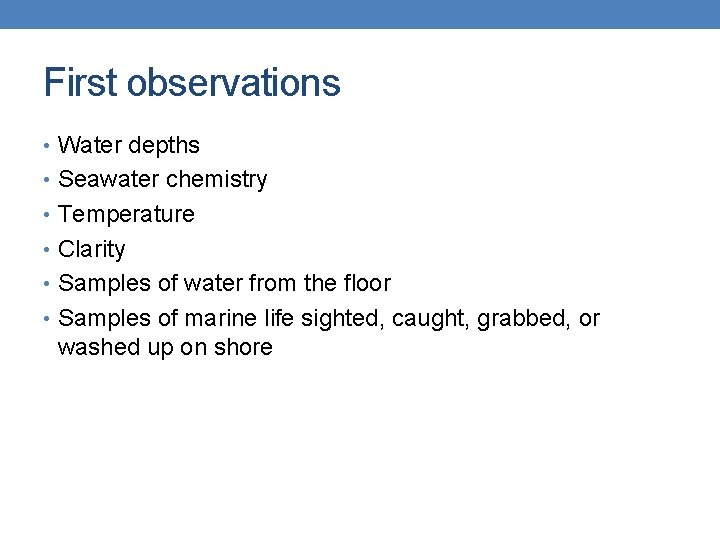 First observations

• Water depths
• Seawater chemistry
• Temperature
• Clarity
• Samples of water from the floor
• Samples of marine life sighted, caught, grabbed, or washed up on shore